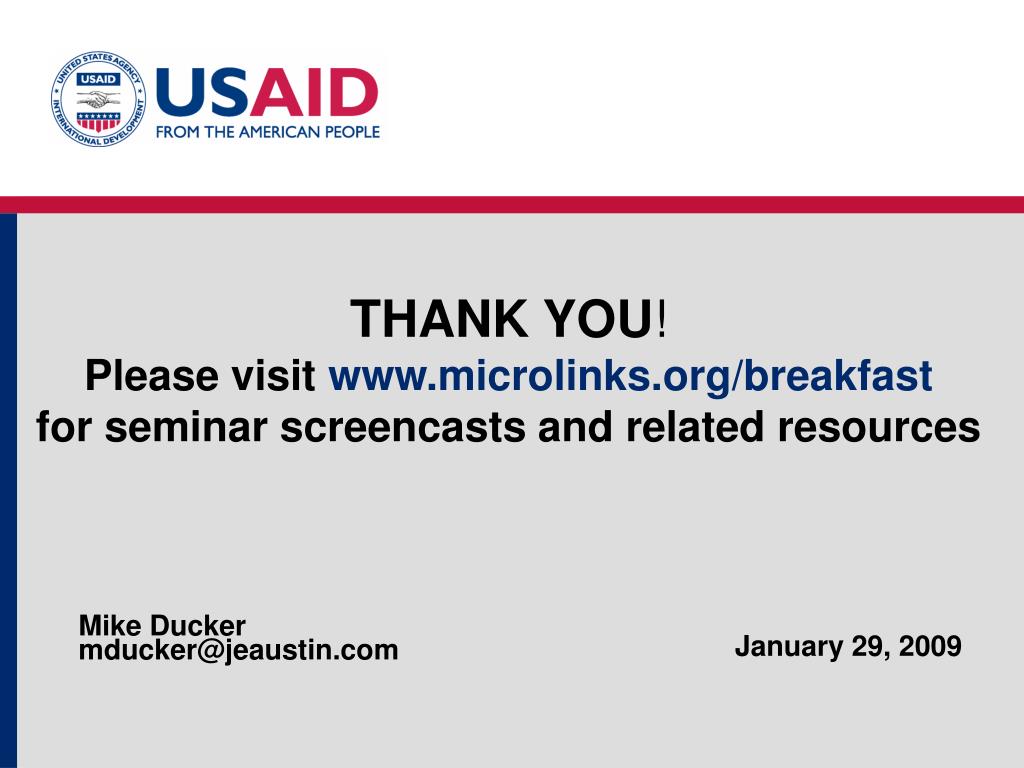 UNITED STATES AGENCY INTERNATIONAL DEVELOPMENT USAID

USAID
FROM THE AMERICAN PEOPLE

THANK YOU!
Please visit www.microlinks.org/breakfast
for seminar screencasts and related resources

Mike Ducker
mducker@jeaustin.com

January 29, 2009